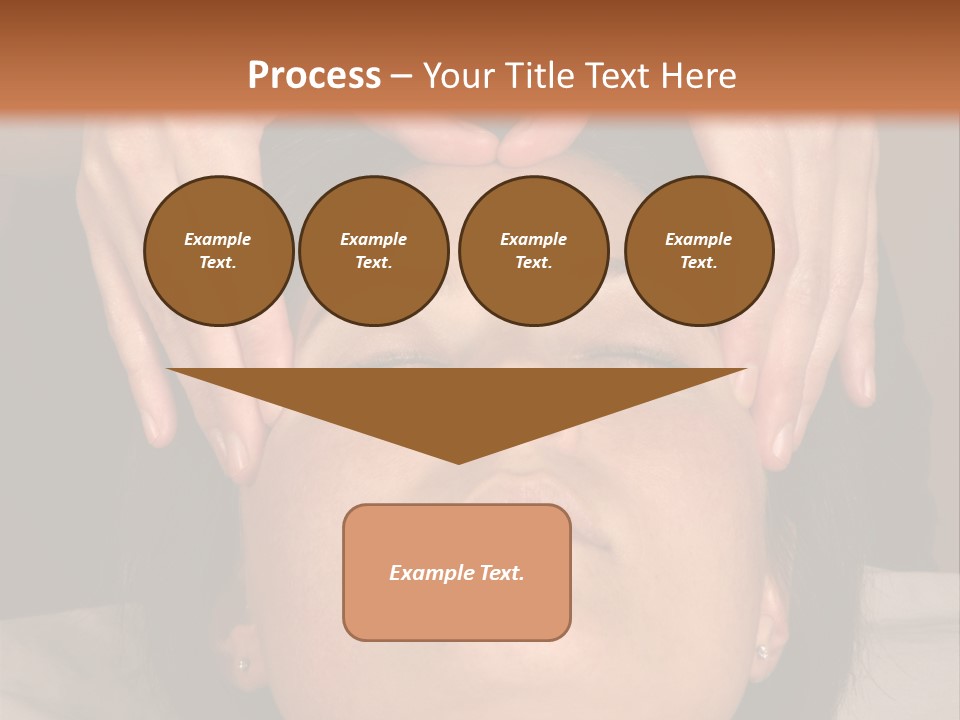 Process – Your Title Text Here

Example Text.

Example Text.

Example Text.

Example Text.

Example Text.